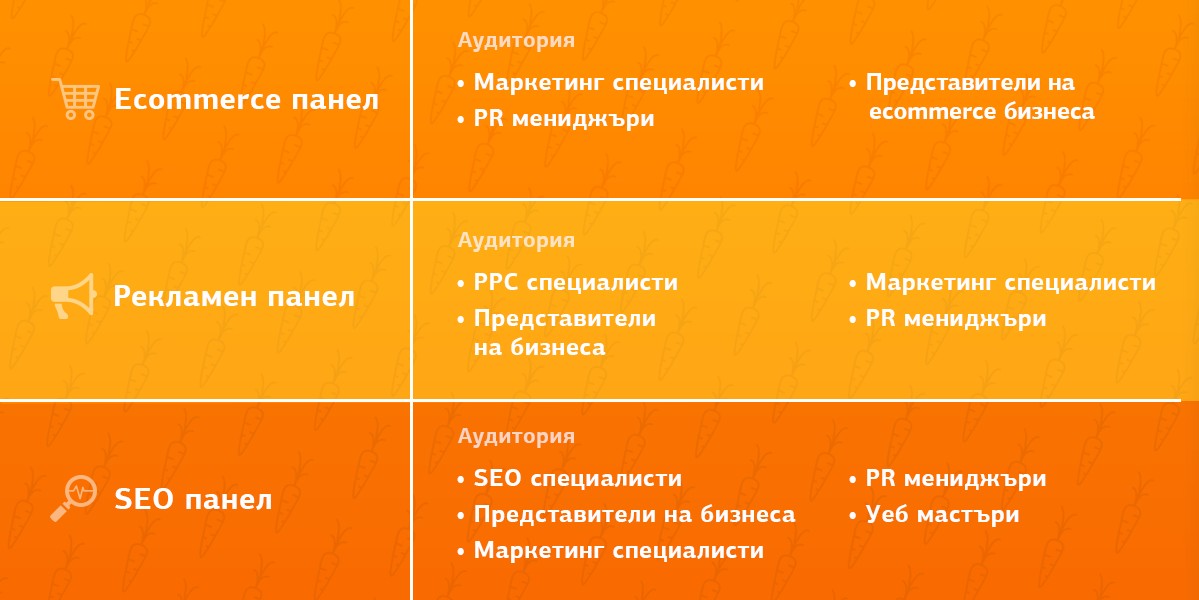 Ecommerce панел

Аудитория
• Маркетинг специалисти
• PR мениджъри
• Представители на ecommerce бизнеса

Рекламен панел

Аудитория
• PPC специалисти
• Представители на бизнеса
• Маркетинг специалисти
• PR мениджъри

SEO панел

Аудитория
• SEO специалисти
• Представители на бизнеса
• Маркетинг специалисти
• PR мениджъри
• Уеб мастъри